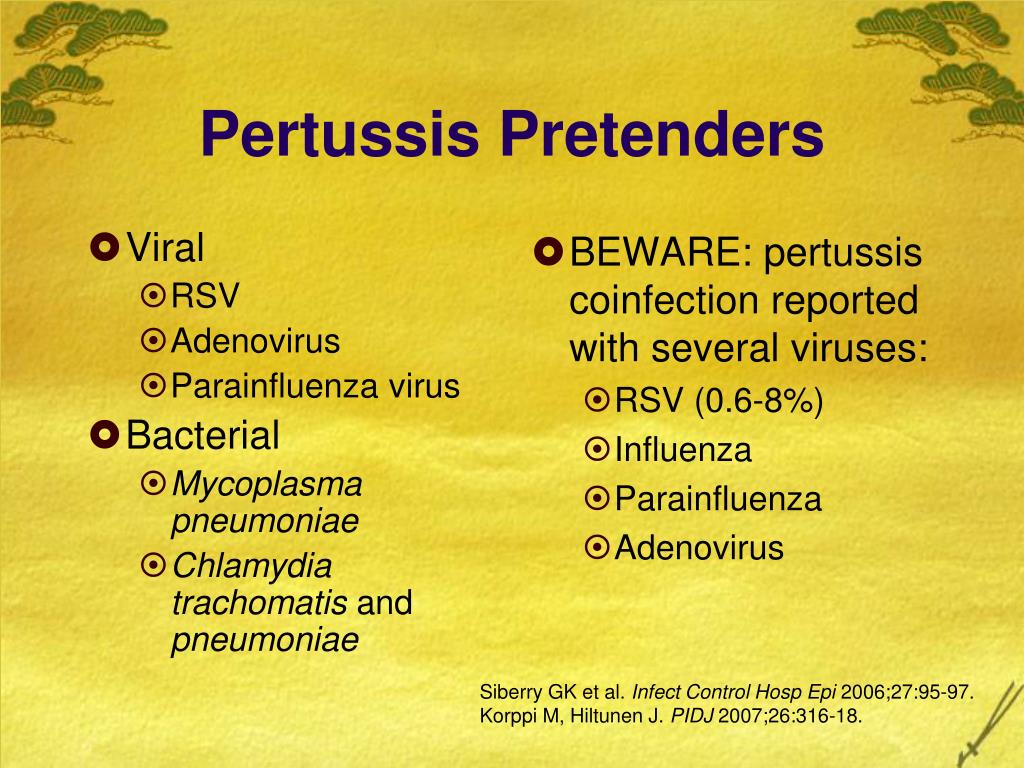 Pertussis Pretenders

Viral
RSV
Adenovirus
Parainfluenza virus
Bacterial
Mycoplasma pneumoniae
Chlamydia trachomatis and pneumoniae

BEWARE: pertussis coinfection reported with several viruses:
RSV (0.6-8%)
Influenza
Parainfluenza
Adenovirus

Siberry GK et al. Infect Control Hosp Epi 2006;27:95-97.
Korppi M, Hiltunen J. PIDJ 2007;26:316-18.